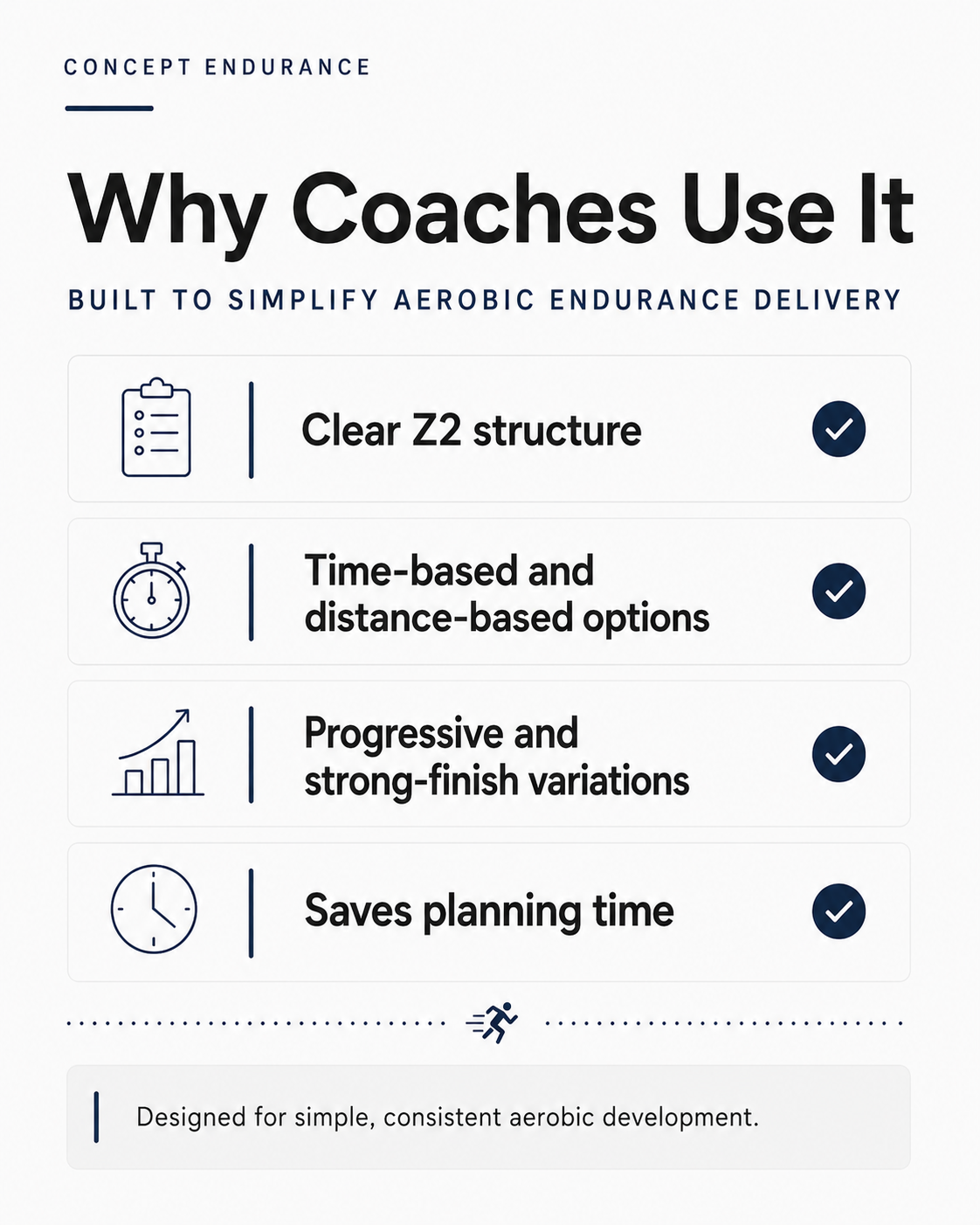 CONCEPT ENDURANCE

Why Coaches Use It

BUILT TO SIMPLIFY AEROBIC ENDURANCE DELIVERY

Clear Z2 structure

Time-based and distance-based options

Progressive and strong-finish variations

Saves planning time

Designed for simple, consistent aerobic development.